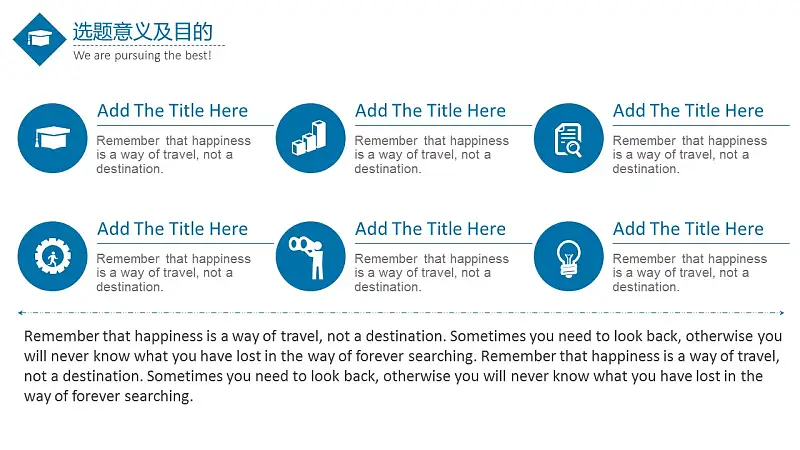 选题意义及目的
We are pursuing the best!

Add The Title Here
Remember that happiness is a way of travel, not a destination.

Add The Title Here
Remember that happiness is a way of travel, not a destination.

Add The Title Here
Remember that happiness is a way of travel, not a destination.

Add The Title Here
Remember that happiness is a way of travel, not a destination.

Add The Title Here
Remember that happiness is a way of travel, not a destination.

Add The Title Here
Remember that happiness is a way of travel, not a destination.

Remember that happiness is a way of travel, not a destination. Sometimes you need to look back, otherwise you will never know what you have lost in the way of forever searching. Remember that happiness is a way of travel, not a destination. Sometimes you need to look back, otherwise you will never know what you have lost in the way of forever searching.